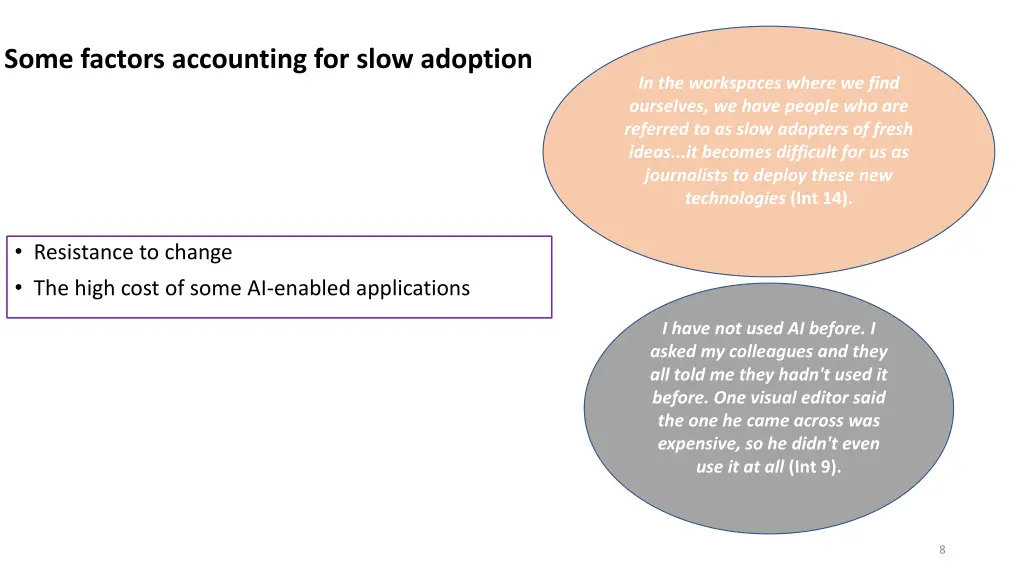 Some factors accounting for slow adoption

In the workspaces where we find ourselves, we have people who are referred to as slow adopters of fresh ideas...it becomes difficult for us as journalists to deploy these new technologies (Int 14).

• Resistance to change
• The high cost of some AI-enabled applications

I have not used AI before. I asked my colleagues and they all told me they hadn't used it before. One visual editor said the one he came across was expensive, so he didn't even use it at all (Int 9).

8